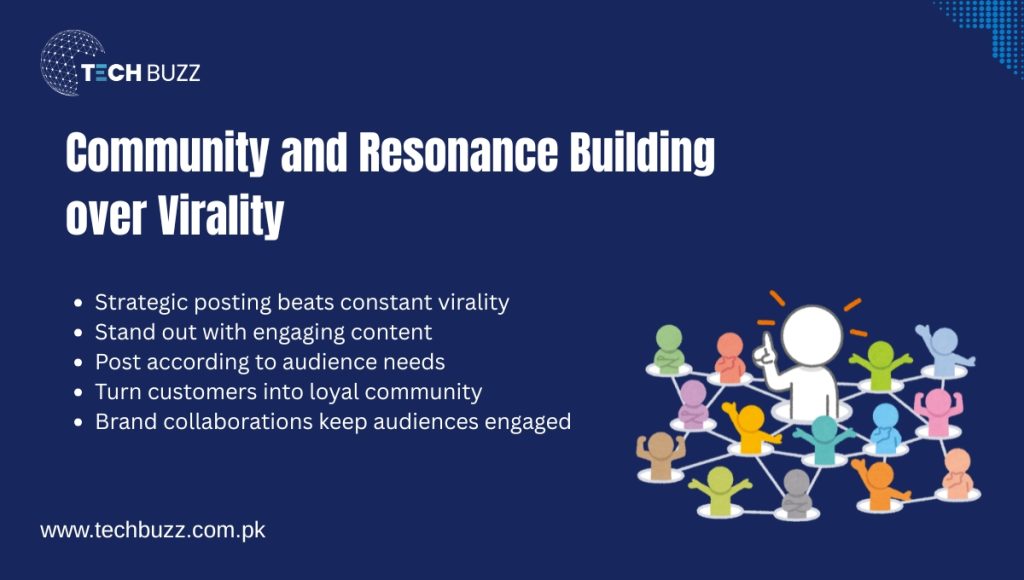 TECH BUZZ

Community and Resonance Building over Virality

- Strategic posting beats constant virality
- Stand out with engaging content
- Post according to audience needs
- Turn customers into loyal community
- Brand collaborations keep audiences engaged

www.techbuzz.com.pk